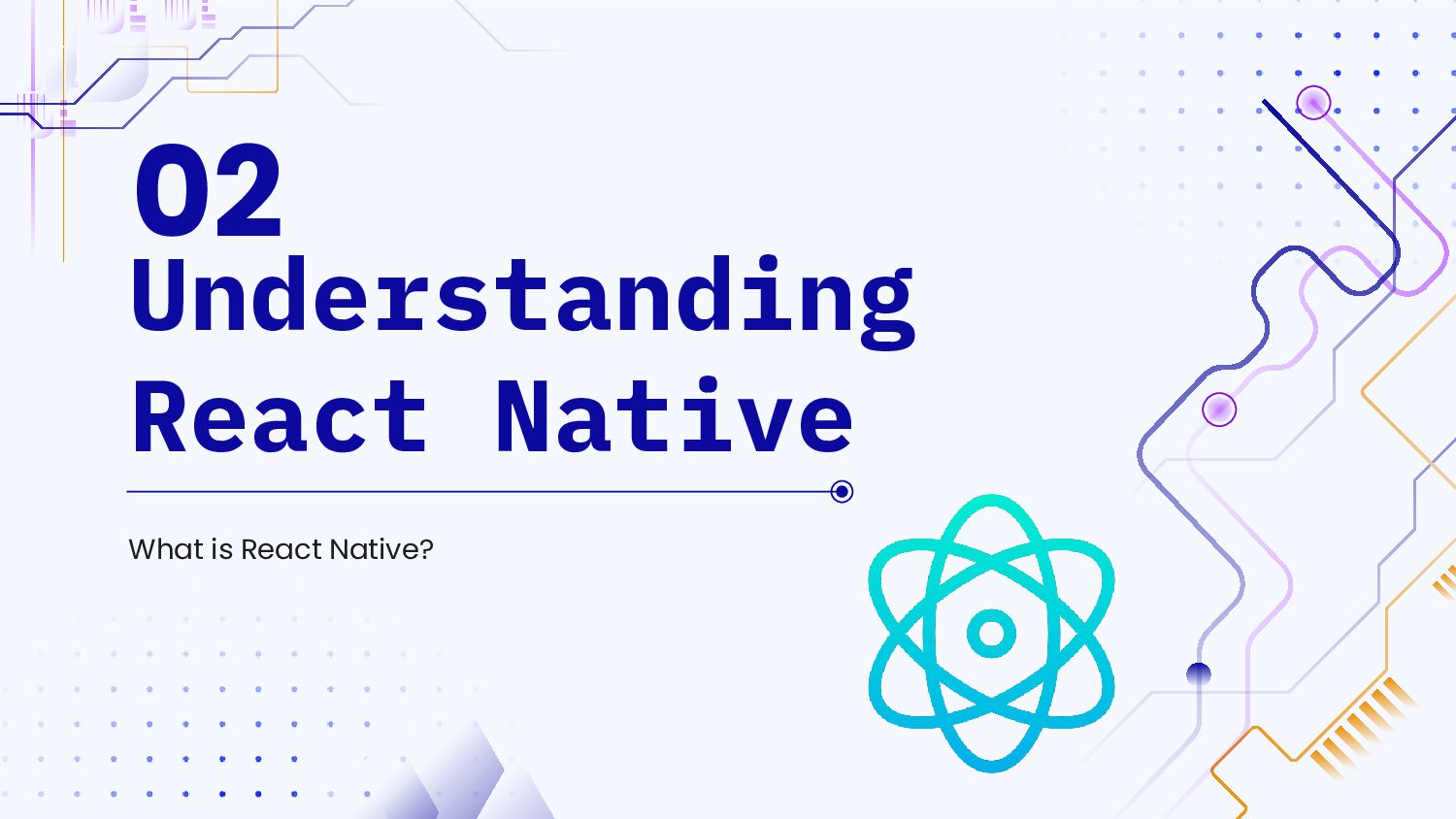 02
Understanding React Native

What is React Native?